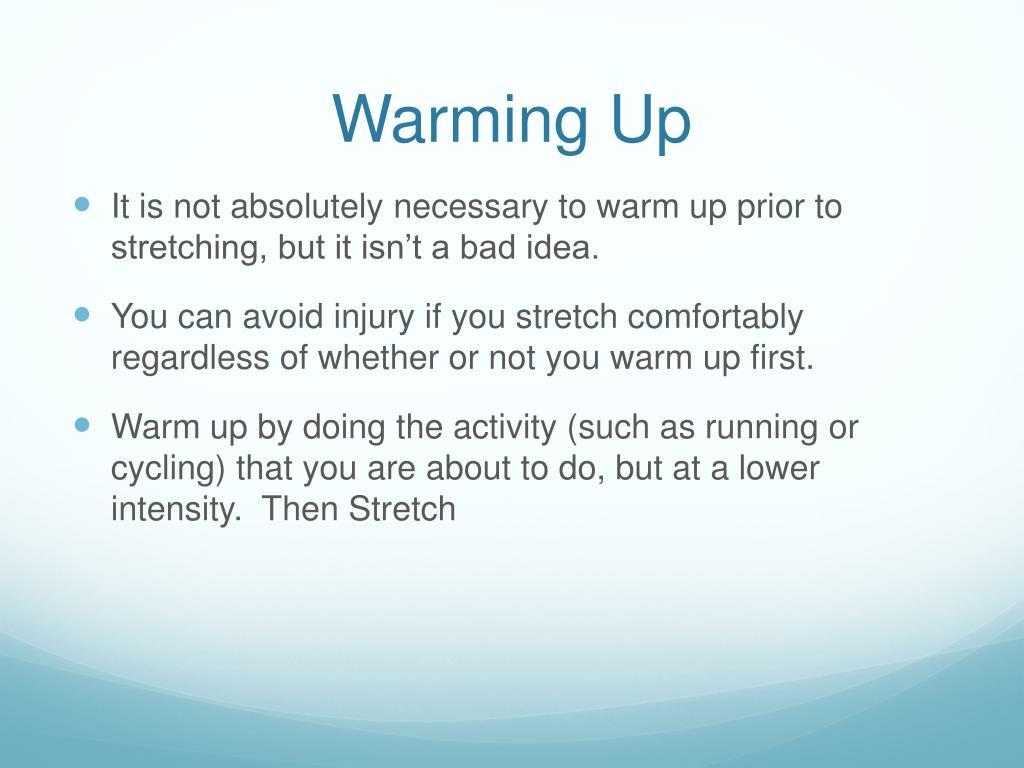 Warming Up

- It is not absolutely necessary to warm up prior to stretching, but it isn’t a bad idea.
- You can avoid injury if you stretch comfortably regardless of whether or not you warm up first.
- Warm up by doing the activity (such as running or cycling) that you are about to do, but at a lower intensity.  Then Stretch